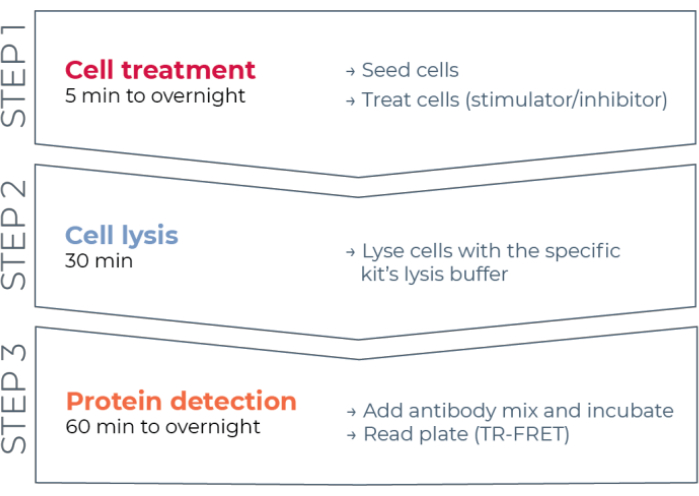 STEP 1

Cell treatment
5 min to overnight

→ Seed cells
→ Treat cells (stimulator/inhibitor)

STEP 2

Cell lysis
30 min

→ Lyse cells with the specific kit's lysis buffer

STEP 3

Protein detection
60 min to overnight

→ Add antibody mix and incubate
→ Read plate (TR-FRET)